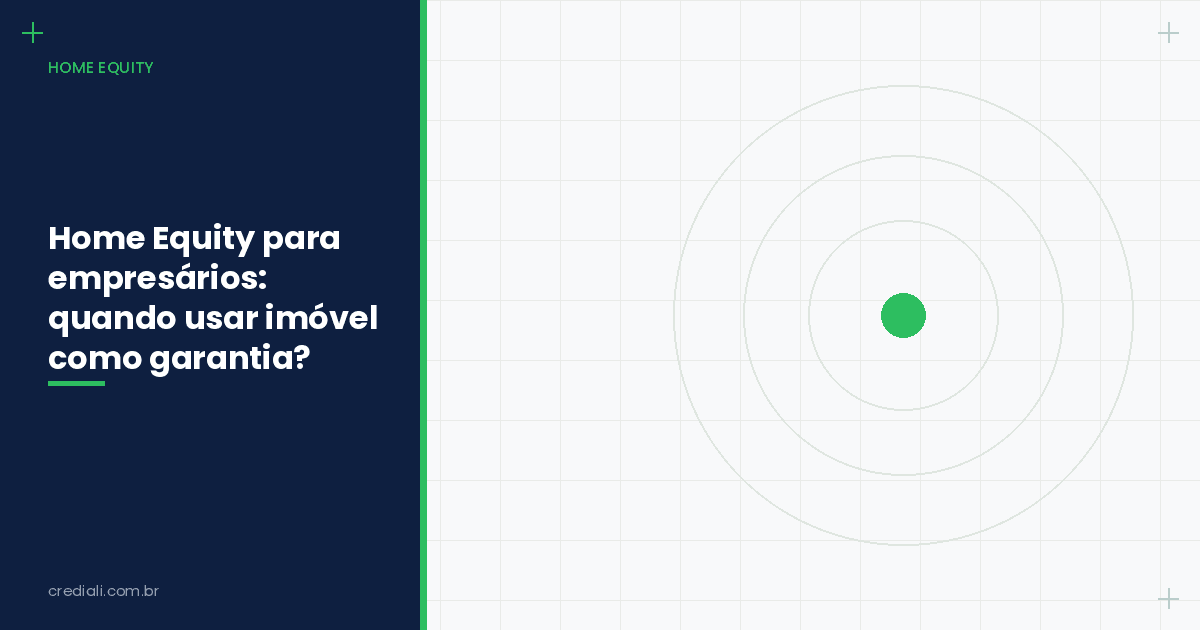 HOME EQUITY

Home Equity para empresários: quando usar imóvel como garantia?

crediali.com.br